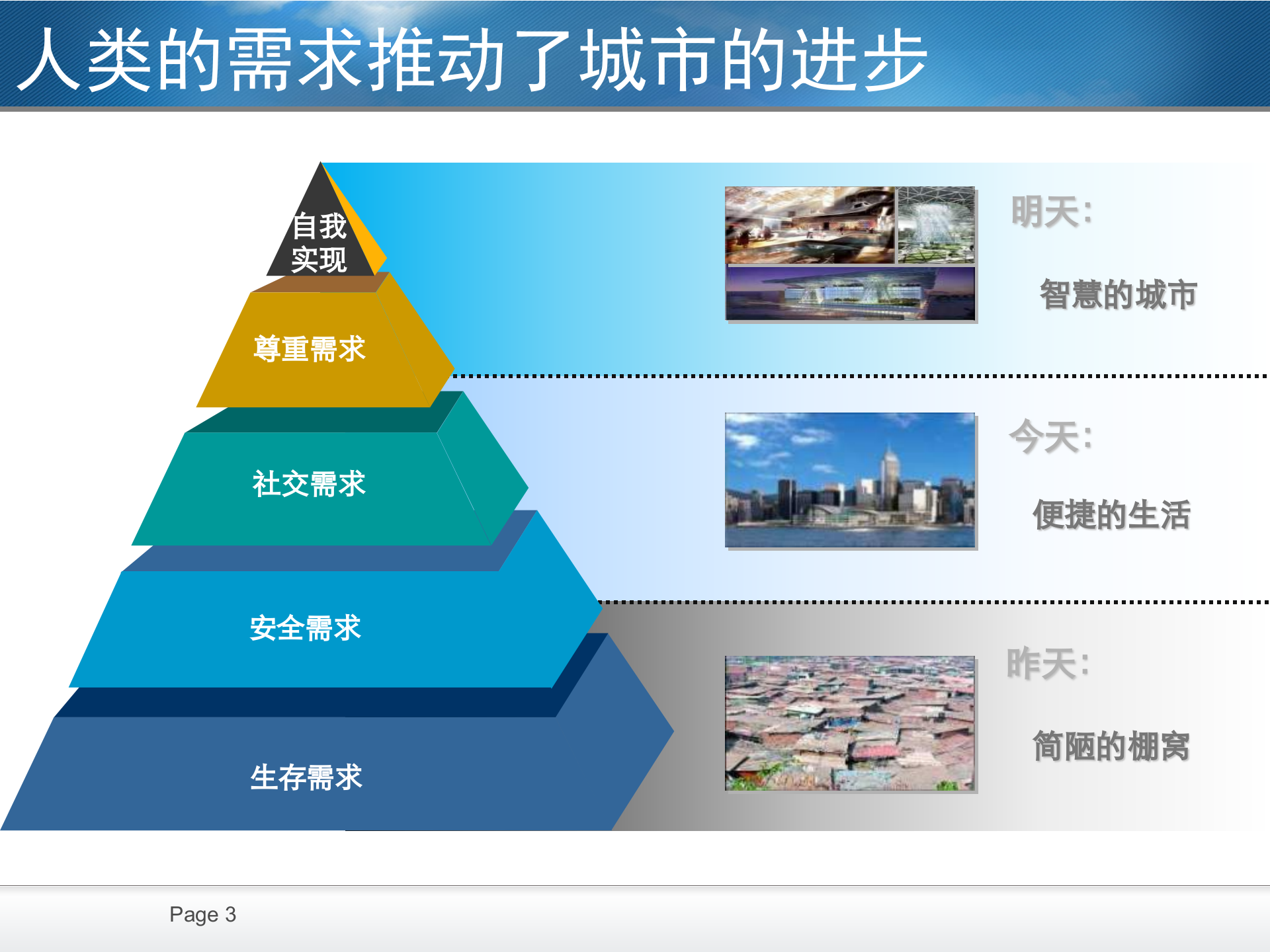 人类的需求推动了城市的进步

自我实现

尊重需求

社交需求

安全需求

生存需求

明天：

智慧的城市

今天：

便捷的生活

昨天：

简陋的棚窝

Page 3